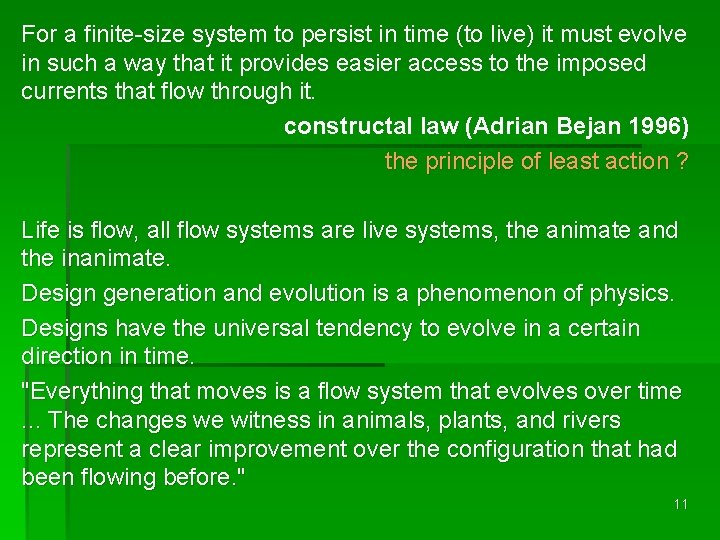 For a finite-size system to persist in time (to live) it must evolve in such a way that it provides easier access to the imposed currents that flow through it.

constructal law (Adrian Bejan 1996)

the principle of least action ?

Life is flow, all flow systems are live systems, the animate and the inanimate.

Design generation and evolution is a phenomenon of physics.

Designs have the universal tendency to evolve in a certain direction in time.

"Everything that moves is a flow system that evolves over time … The changes we witness in animals, plants, and rivers represent a clear improvement over the configuration that had been flowing before."

11